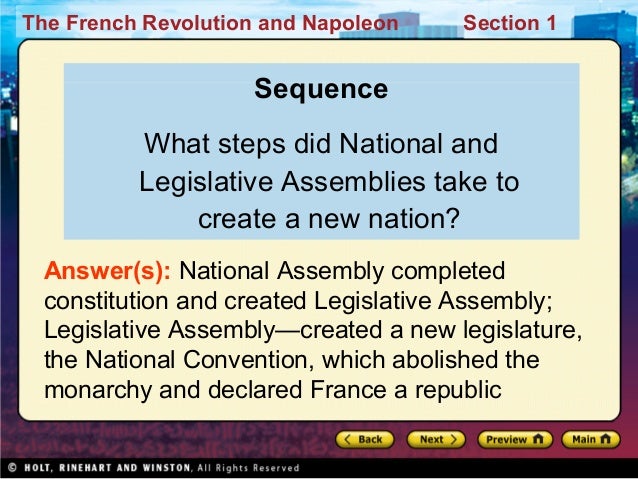 The French Revolution and Napoleon Section 1

Sequence

What steps did National and Legislative Assemblies take to create a new nation?

Answer(s): National Assembly completed constitution and created Legislative Assembly; Legislative Assembly—created a new legislature, the National Convention, which abolished the monarchy and declared France a republic

Back Next Preview Main

© HOLT, RINEHART AND WINSTON, All Rights Reserved